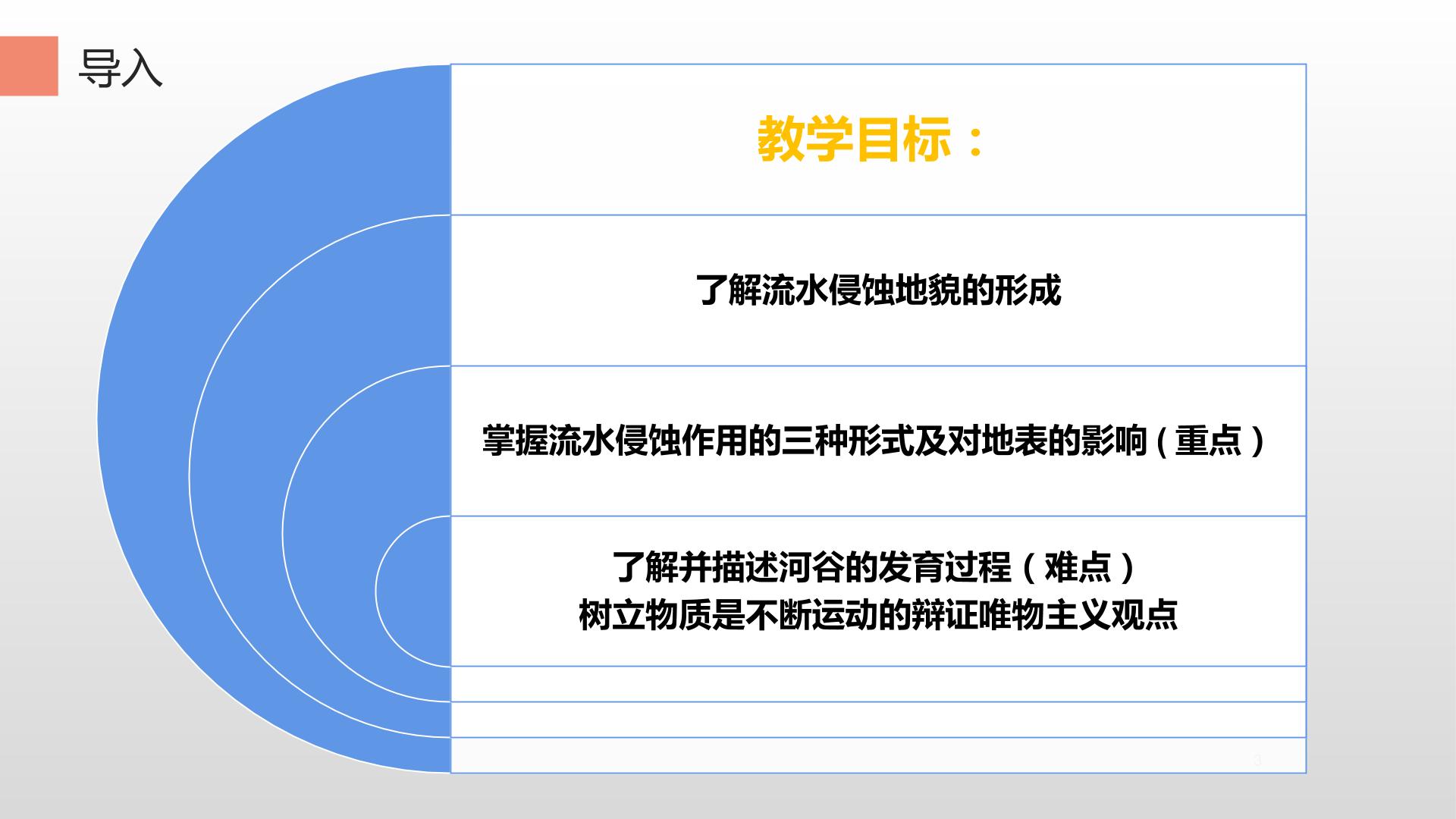 导入

教学目标：

了解流水侵蚀地貌的形成

掌握流水侵蚀作用的三种形式及对地表的影响（重点）

了解并描述河谷的发育过程（难点）
树立物质是不断运动的辩证唯物主义观点

3